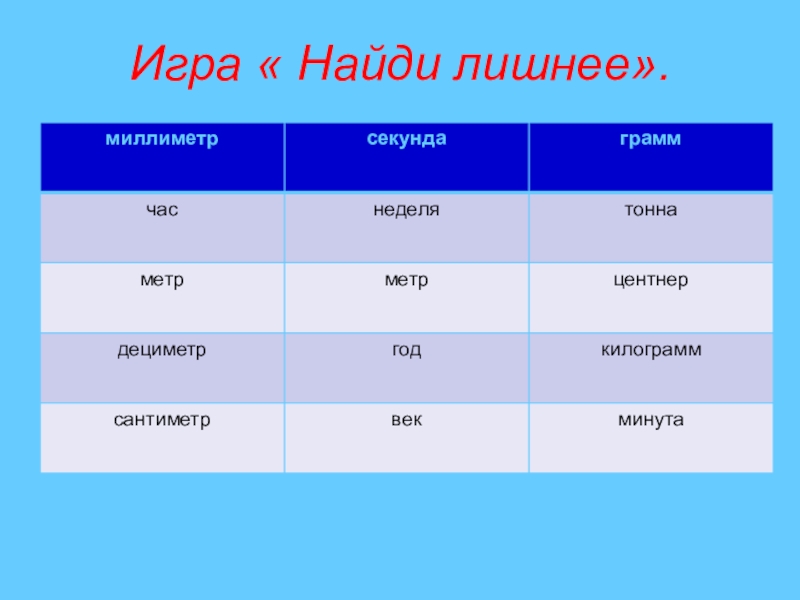 Игра « Найди лишнее».

| миллиметр | секунда | грамм |
|---|---|---|
| час | неделя | тонна |
| метр | метр | центнер |
| дециметр | год | килограмм |
| сантиметр | век | минута |